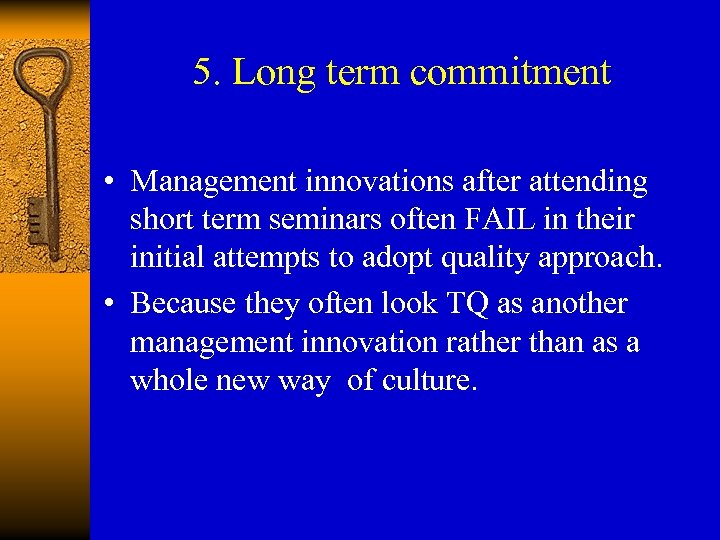 5. Long term commitment

• Management innovations after attending short term seminars often FAIL in their initial attempts to adopt quality approach.
• Because they often look TQ as another management innovation rather than as a whole new way of culture.